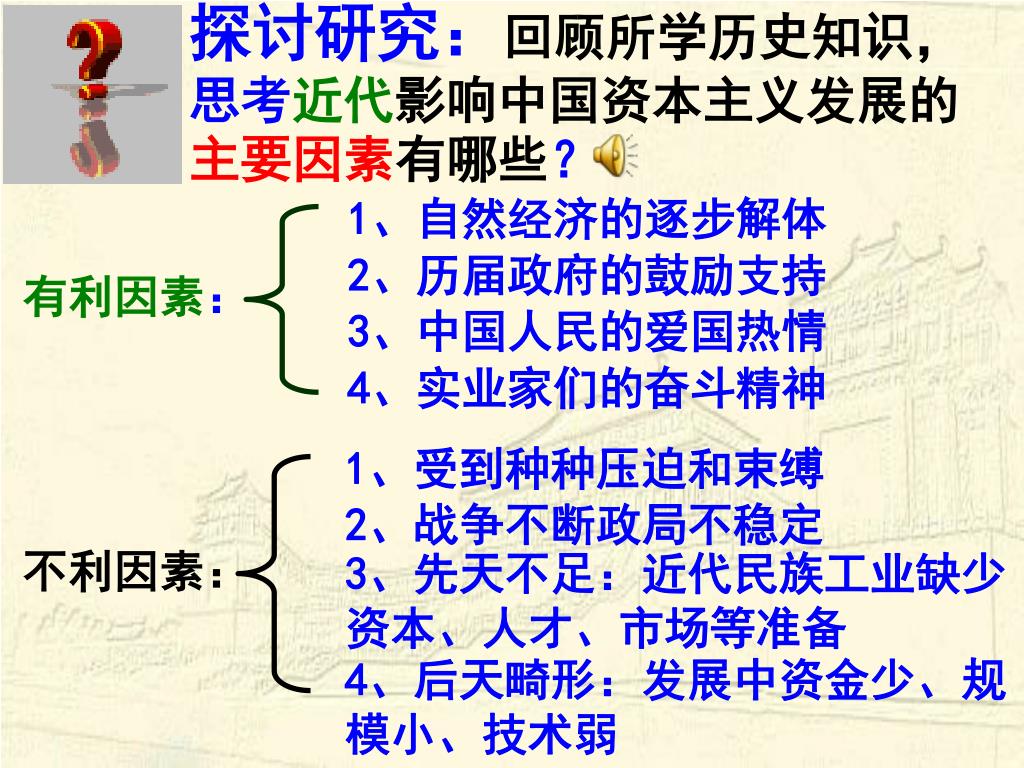 探讨研究：回顾所学历史知识，思考近代影响中国资本主义发展的主要因素有哪些？

有利因素：

1、自然经济的逐步解体
2、历届政府的鼓励支持
3、中国人民的爱国热情
4、实业家们的奋斗精神

不利因素：

1、受到种种压迫和束缚
2、战争不断政局不稳定
3、先天不足：近代民族工业缺少资本、人才、市场等准备
4、后天畸形：发展中资金少、规模小、技术弱